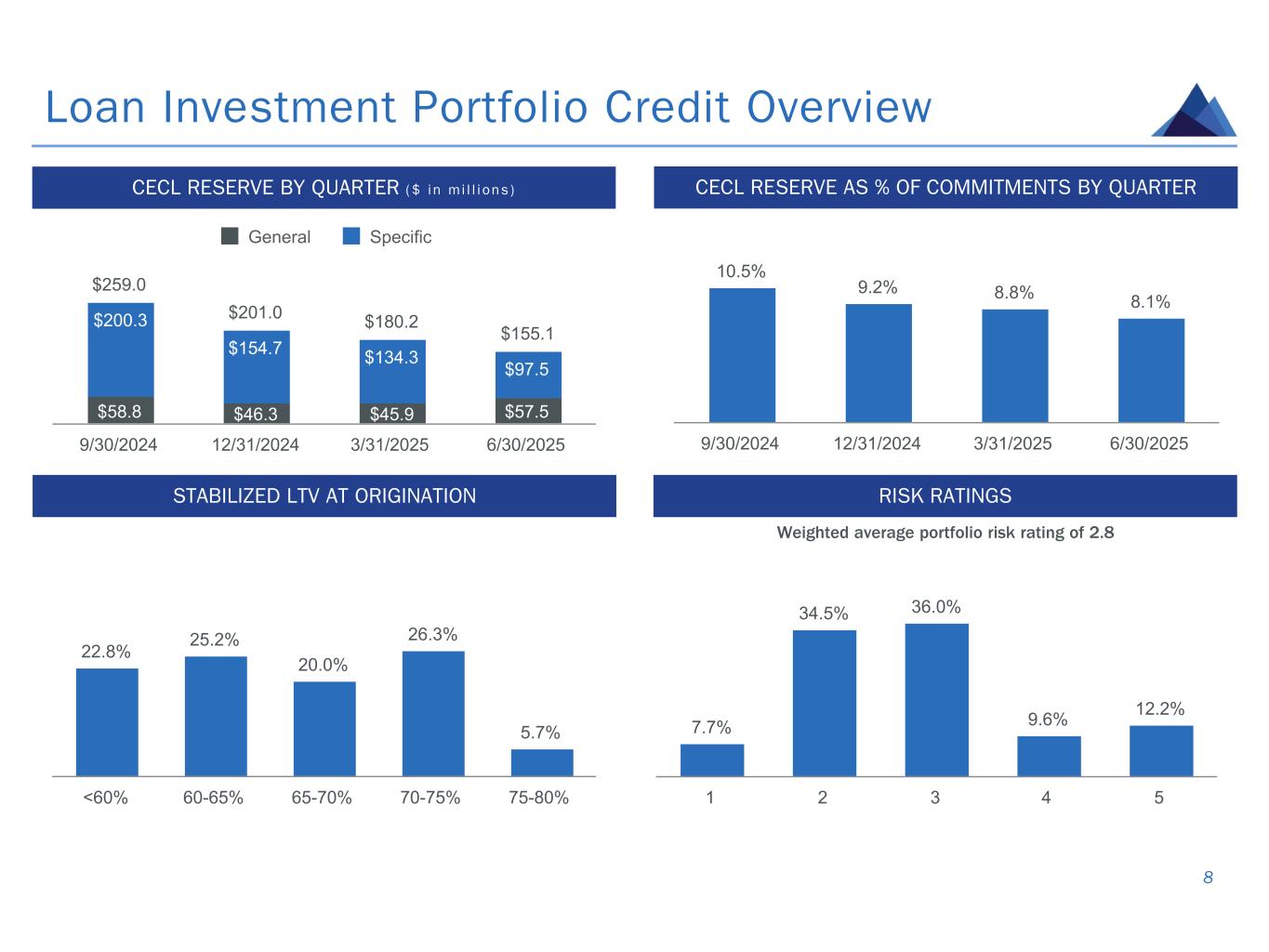 Loan Investment Portfolio Credit Overview

CECL RESERVE BY QUARTER ($ in millions)

General Specific

$259.0
$200.3
$58.8

$201.0
$154.7
$46.3

$180.2
$134.3
$45.9

$155.1
$97.5
$57.5

9/30/2024 12/31/2024 3/31/2025 6/30/2025

CECL RESERVE AS % OF COMMITMENTS BY QUARTER

10.5% 9.2% 8.8% 8.1%

9/30/2024 12/31/2024 3/31/2025 6/30/2025

STABILIZED LTV AT ORIGINATION

22.8% 25.2% 20.0% 26.3% 5.7%

<60% 60-65% 65-70% 70-75% 75-80%

RISK RATINGS

Weighted average portfolio risk rating of 2.8

7.7% 34.5% 36.0% 9.6% 12.2%

1 2 3 4 5

8